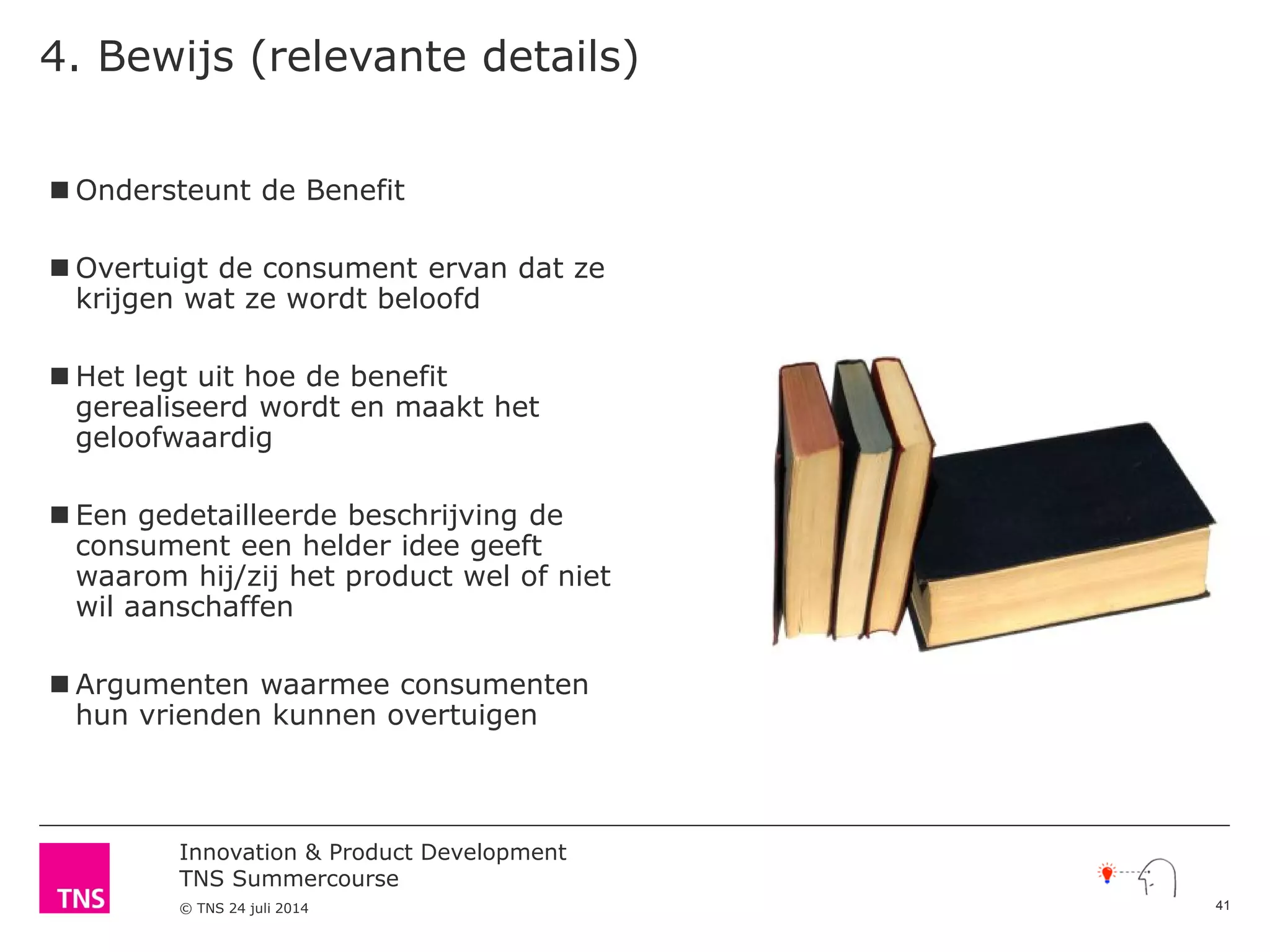 4. Bewijs (relevante details)

■ Ondersteunt de Benefit

■ Overtuigt de consument ervan dat ze krijgen wat ze wordt beloofd

■ Het legt uit hoe de benefit gerealiseerd wordt en maakt het geloofwaardig

■ Een gedetailleerde beschrijving de consument een helder idee geeft waarom hij/zij het product wel of niet wil aanschaffen

■ Argumenten waarmee consumenten hun vrienden kunnen overtuigen

TNS

Innovation & Product Development
TNS Summercourse

© TNS 24 juli 2014

41